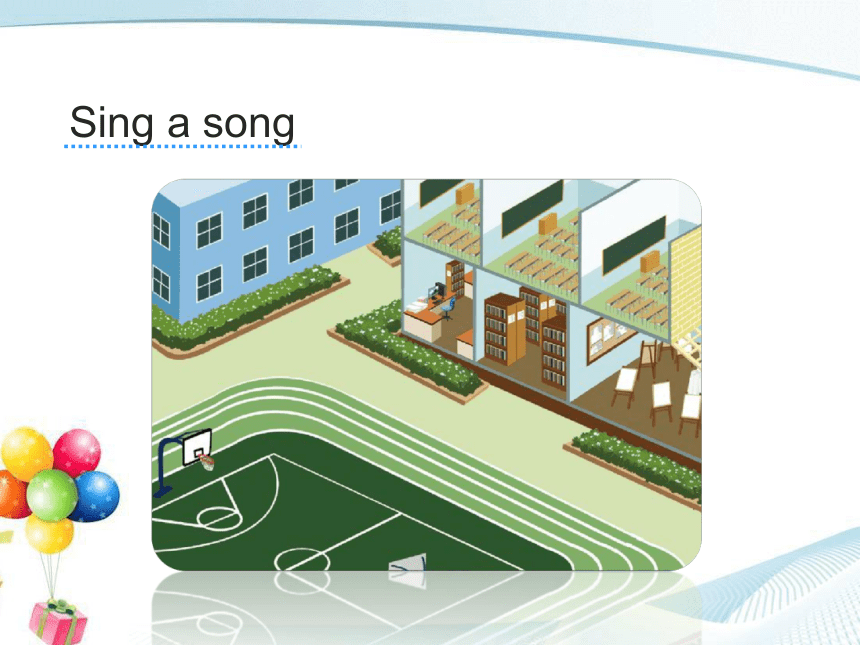 Sing a song